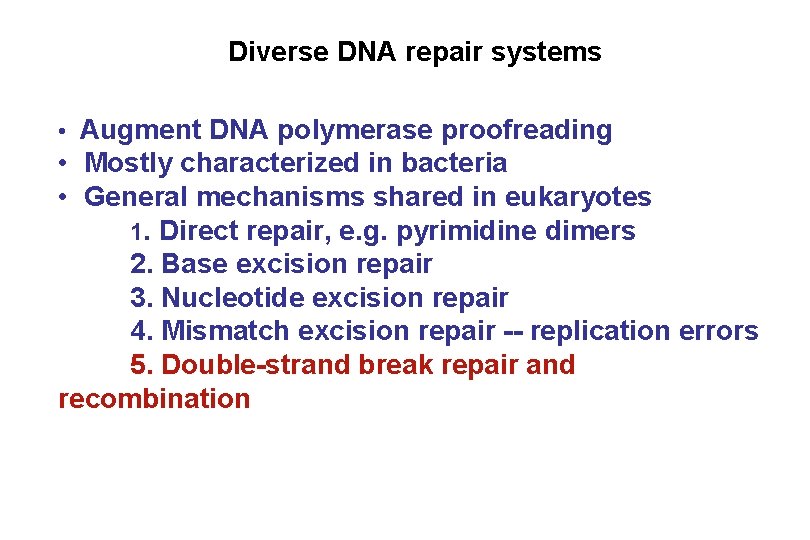 Diverse DNA repair systems

• Augment DNA polymerase proofreading
• Mostly characterized in bacteria
• General mechanisms shared in eukaryotes

1. Direct repair, e.g. pyrimidine dimers
2. Base excision repair
3. Nucleotide excision repair
4. Mismatch excision repair -- replication errors
5. Double-strand break repair and recombination